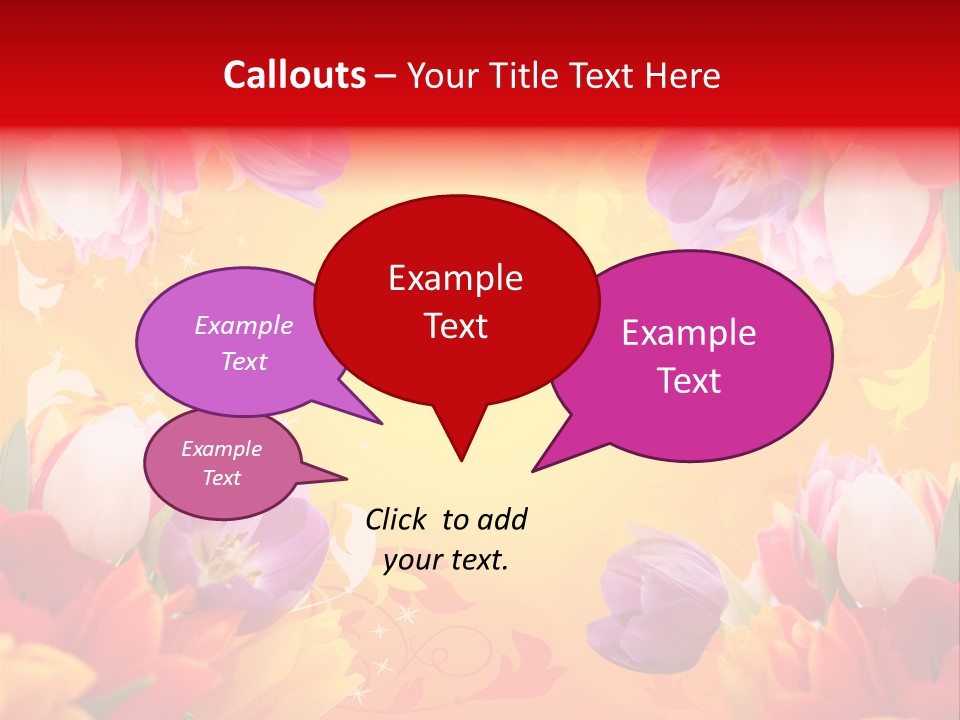 Callouts – Your Title Text Here

Example Text

Example Text

Example Text

Example Text

Click to add your text.